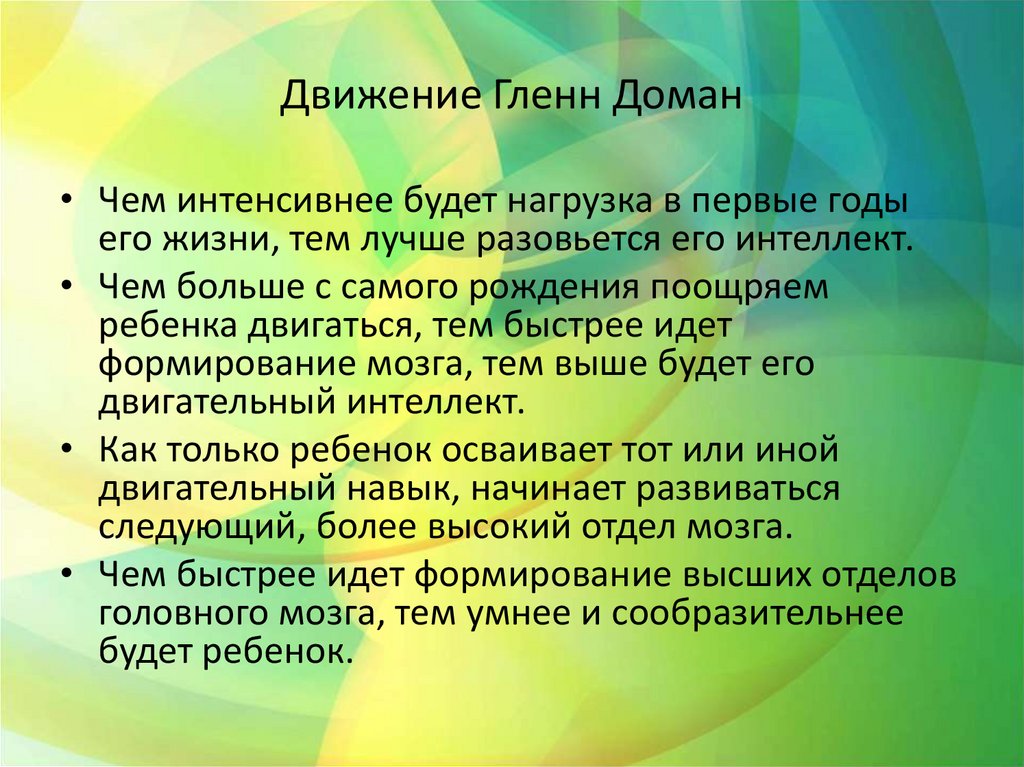 Движение Гленн Доман

• Чем интенсивнее будет нагрузка в первые годы его жизни, тем лучше разовьется его интеллект.
• Чем больше с самого рождения поощряем ребенка двигаться, тем быстрее идет формирование мозга, тем выше будет его двигательный интеллект.
• Как только ребенок осваивает тот или иной двигательный навык, начинает развиваться следующий, более высокий отдел мозга.
• Чем быстрее идет формирование высших отделов головного мозга, тем умнее и сообразительнее будет ребенок.